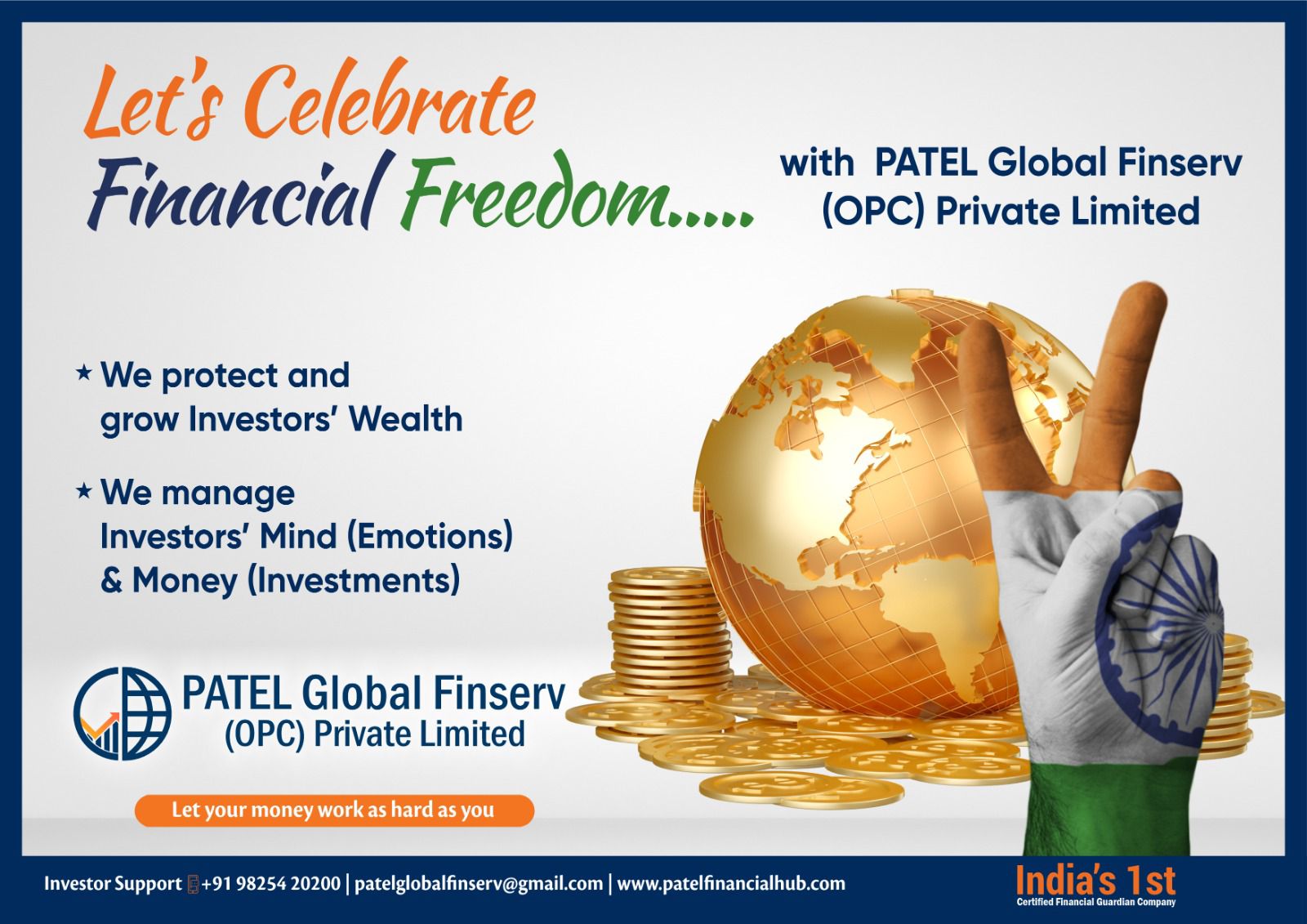 Let's Celebrate Financial Freedom.....

with PATEL Global Finserv (OPC) Private Limited

★ We protect and grow Investors' Wealth

★ We manage Investors' Mind (Emotions) & Money (Investments)

PATEL Global Finserv (OPC) Private Limited

Let your money work as hard as you

Investor Support +91 98254 20200 | patelglobalfinserv@gmail.com | www.patelfinancialhub.com

India's 1st
Certified Financial Guardian Company